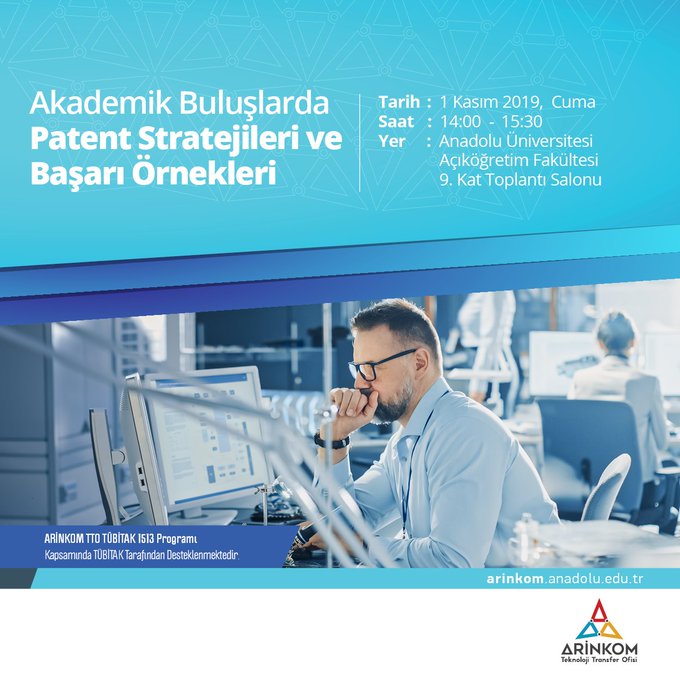 Akademik Buluşlarda
Patent Stratejileri ve Başarı Örnekleri

Tarih : 1 Kasım 2019, Cuma
Saat : 14:00 - 15:30
Yer : Anadolu Üniversitesi Açıköğretim Fakültesi 9. Kat Toplantı Salonu

ARİNKOM TTO TÜBİTAK 1513 Programı Kapsamında TÜBİTAK Tarafından Desteklenmektedir.

arinkom.anadolu.edu.tr

ARİNKOM
Teknoloji Transfer Ofisi